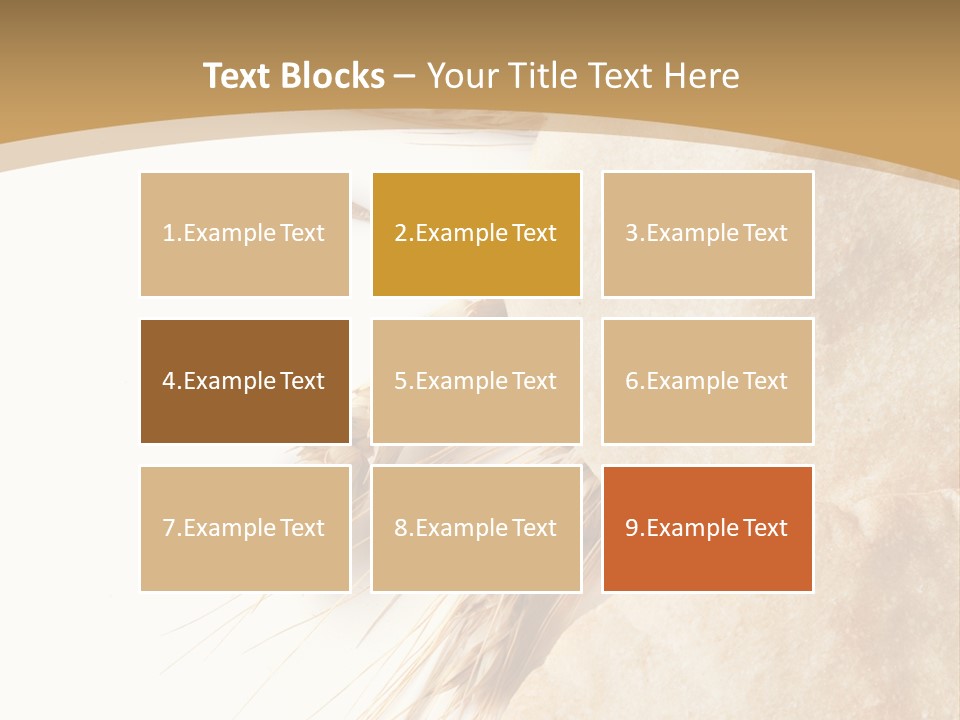 Text Blocks – Your Title Text Here

1.Example Text

2.Example Text

3.Example Text

4.Example Text

5.Example Text

6.Example Text

7.Example Text

8.Example Text

9.Example Text